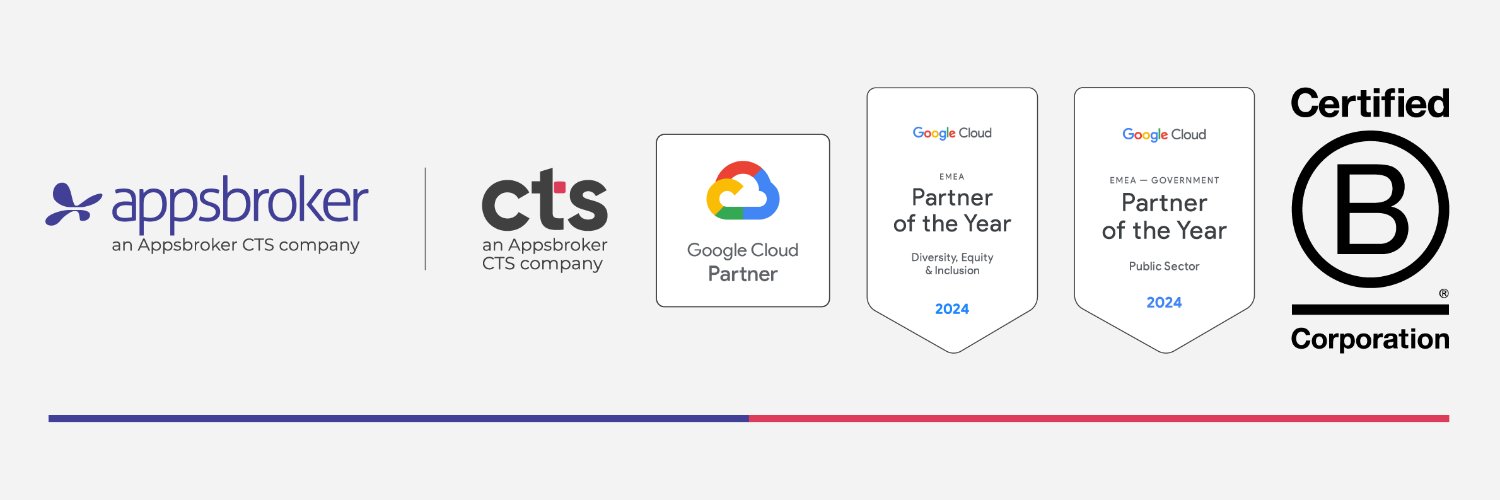 appsbroker
an Appsbroker CTS company

cts
an Appsbroker CTS company

Google Cloud Partner

Google Cloud
EMEA
Partner of the Year
Diversity, Equity & Inclusion
2024

Google Cloud
EMEA — GOVERNMENT
Partner of the Year
Public Sector
2024

Certified
B
®
Corporation